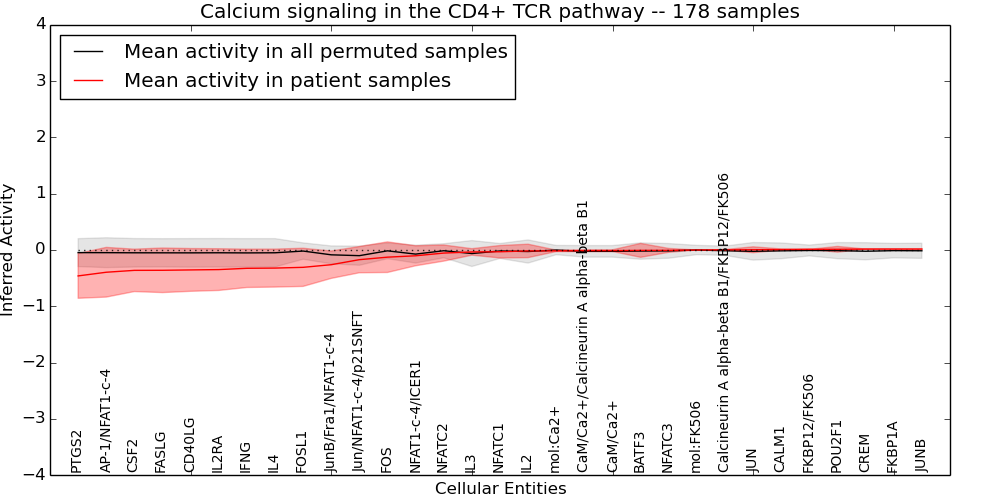 Calcium signaling in the CD4+ TCR pathway -- 178 samples

Mean activity in all permuted samples
Mean activity in patient samples

Inferred Activity

4
3
2
1
0
−1
−2
−3
−4

PTGS2
AP-1/NFAT1-c-4
CSF2
FASLG
CD40LG
IL2RA
IFNG
IL4
FOSL1
JunB/Fra1/NFAT1-c-4
Jun/NFAT1-c-4/p21SNFT
FOS
NFAT1-c-4/ICER1
NFATC2
IL3
NFATC1
IL2
mol:Ca2+
CaM/Ca2+/Calcineurin A alpha-beta B1
CaM/Ca2+
BATF3
NFATC3
mol:FK506
Calcineurin A alpha-beta B1/FKBP12/FK506
JUN
CALM1
FKBP12/FK506
POU2F1
CREM
FKBP1A
JUNB

Cellular Entities